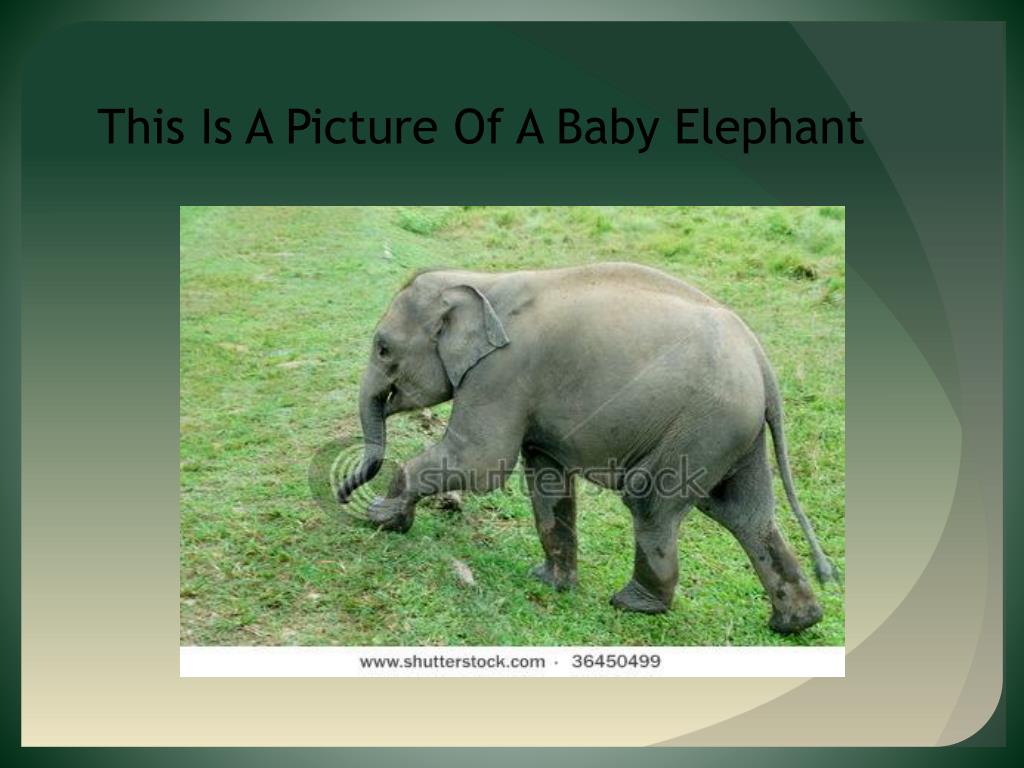 This Is A Picture Of A Baby Elephant

shutterstock

www.shutterstock.com · 36450499